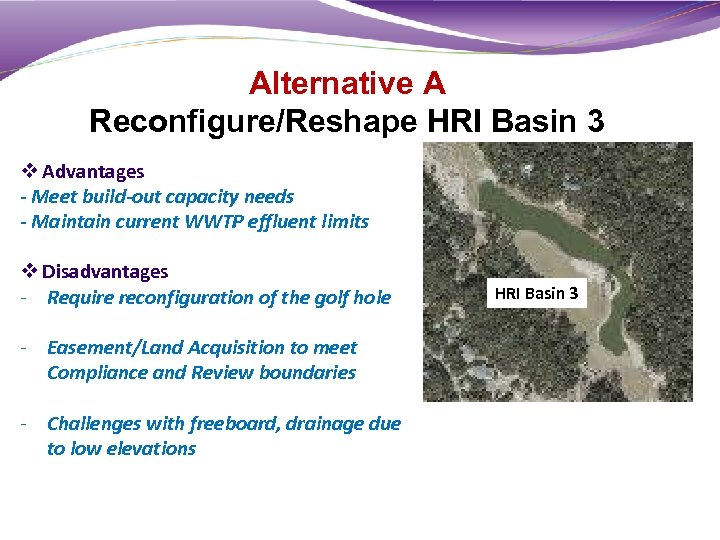 Alternative A
Reconfigure/Reshape HRI Basin 3

❖ Advantages
- Meet build-out capacity needs
- Maintain current WWTP effluent limits

❖ Disadvantages
- Require reconfiguration of the golf hole

- Easement/Land Acquisition to meet Compliance and Review boundaries

- Challenges with freeboard, drainage due to low elevations

HRI Basin 3